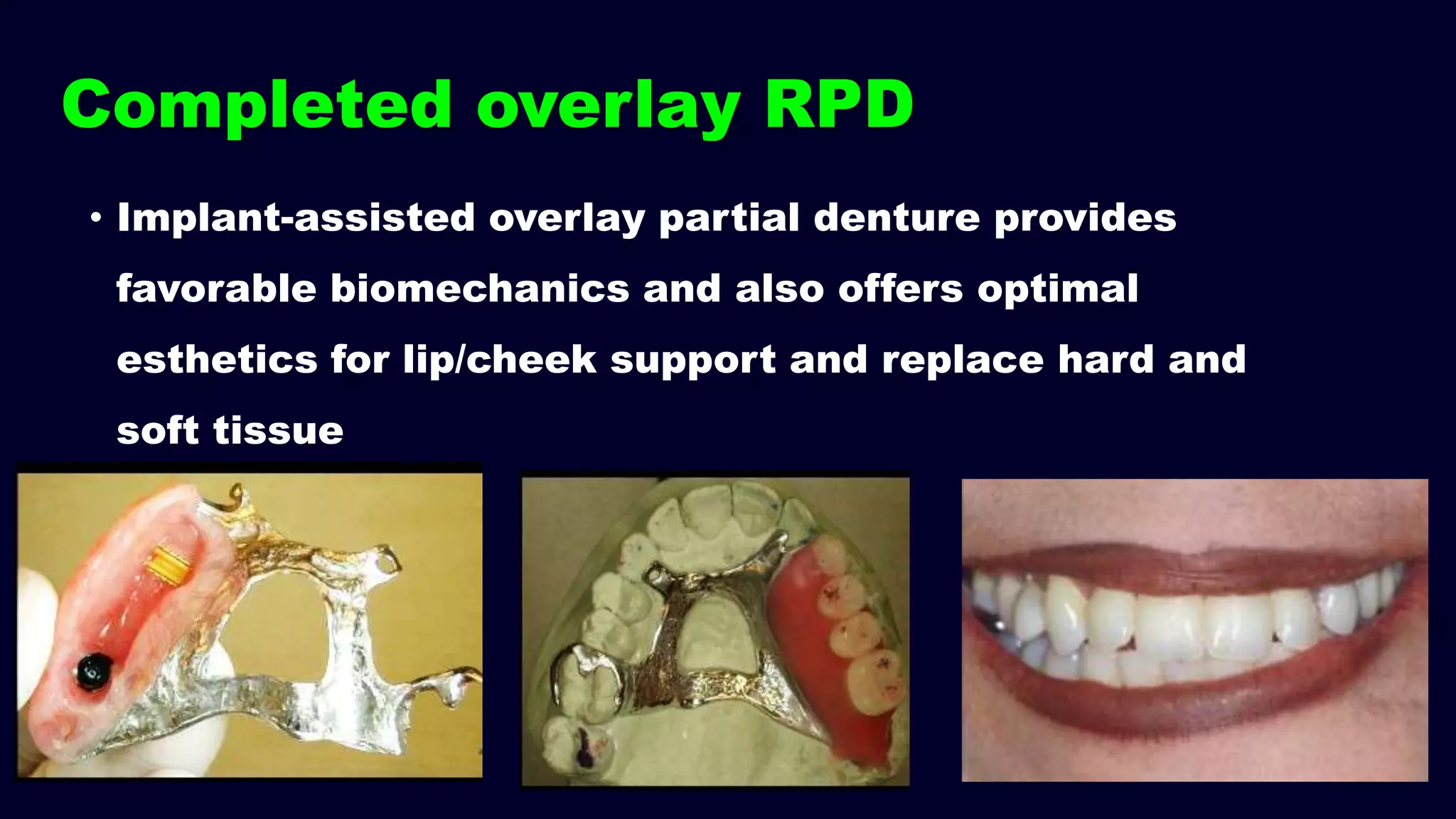 Completed overlay RPD

• Implant-assisted overlay partial denture provides favorable biomechanics and also offers optimal esthetics for lip/cheek support and replace hard and soft tissue